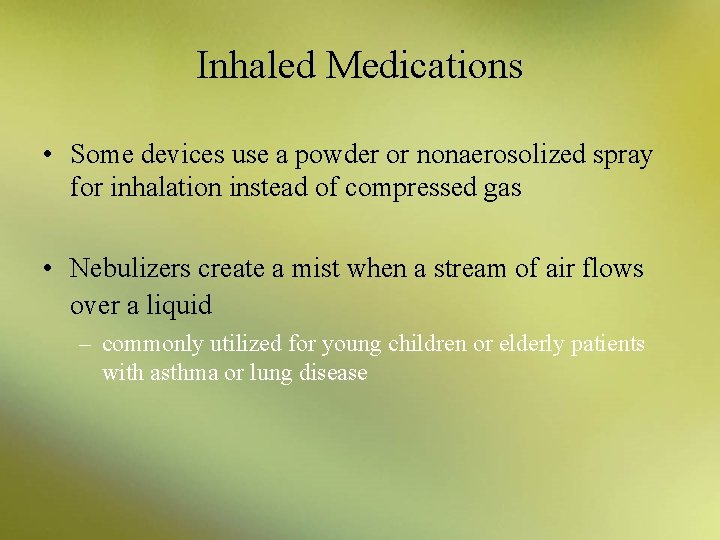 Inhaled Medications

• Some devices use a powder or nonaerosolized spray for inhalation instead of compressed gas

• Nebulizers create a mist when a stream of air flows over a liquid

– commonly utilized for young children or elderly patients with asthma or lung disease